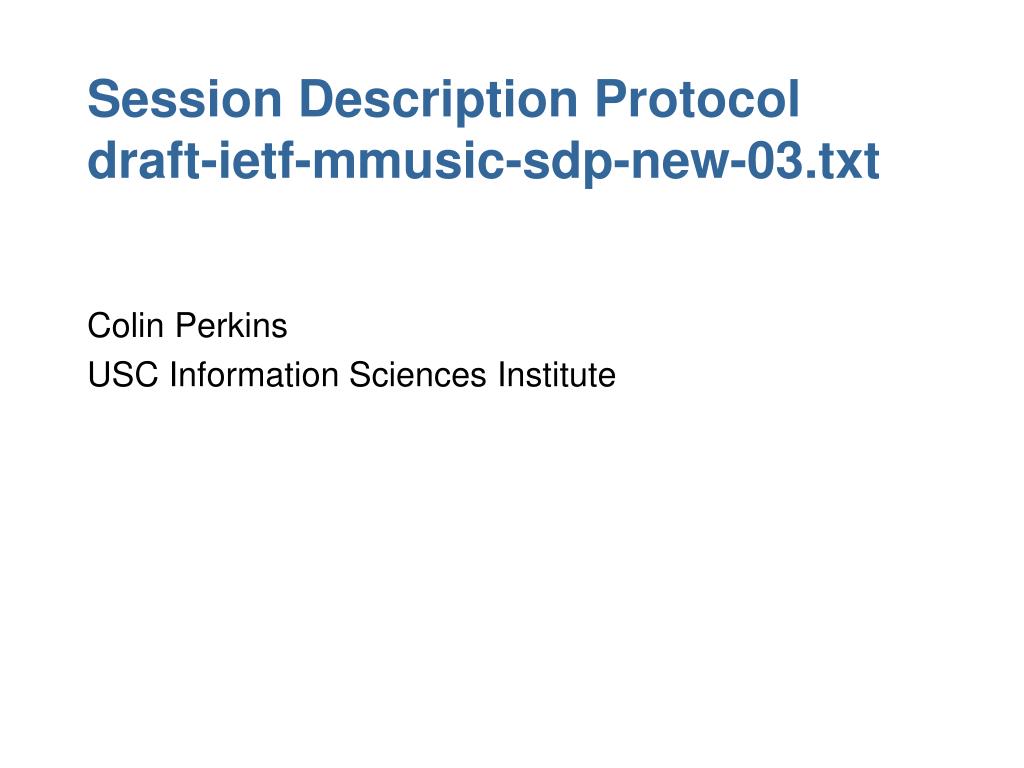 Session Description Protocol
draft-ietf-mmusic-sdp-new-03.txt

Colin Perkins
USC Information Sciences Institute